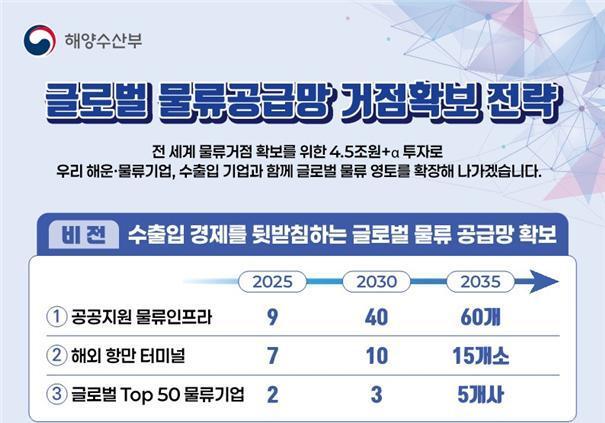 해양수산부

글로벌 물류공급망 거점확보 전략

전 세계 물류거점 확보를 위한 4.5조원+α 투자로
우리 해운·물류기업, 수출입 기업과 함께 글로벌 물류 영토를 확장해 나가겠습니다.

비 전 수출입 경제를 뒷받침하는 글로벌 물류 공급망 확보

| | 2025 | 2030 | 2035 |
|---|---|---|---|
| ① 공공지원 물류인프라 | 9 | 40 | 60개 |
| ② 해외 항만 터미널 | 7 | 10 | 15개소 |
| ③ 글로벌 Top 50 물류기업 | 2 | 3 | 5개사 |